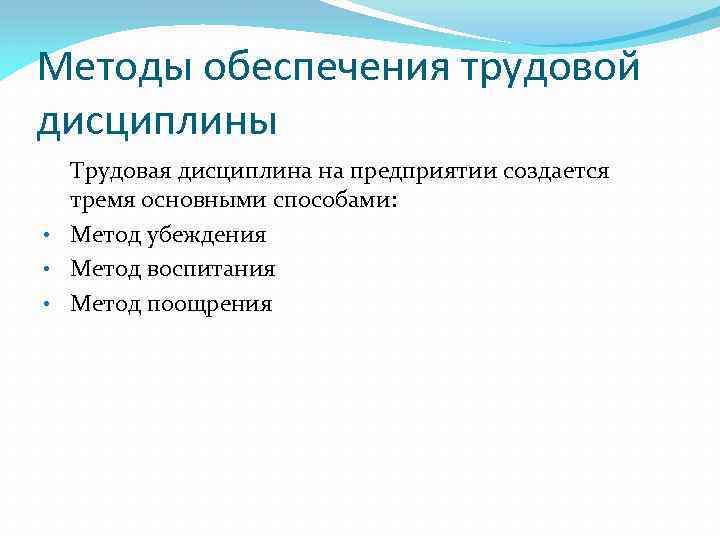 Методы обеспечения трудовой дисциплины

Трудовая дисциплина на предприятии создается тремя основными способами:

• Метод убеждения
• Метод воспитания
• Метод поощрения